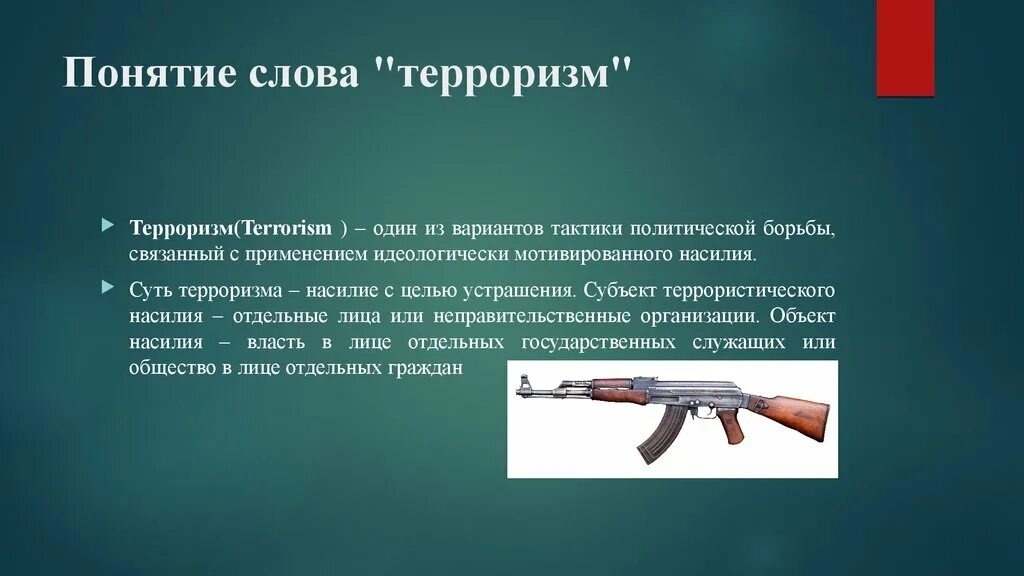 Понятие слова "терроризм"

Терроризм(Terrorism ) – один из вариантов тактики политической борьбы, связанный с применением идеологически мотивированного насилия.

Суть терроризма – насилие с целью устрашения. Субъект террористического насилия – отдельные лица или неправительственные организации. Объект насилия – власть в лице отдельных государственных служащих или общество в лице отдельных граждан